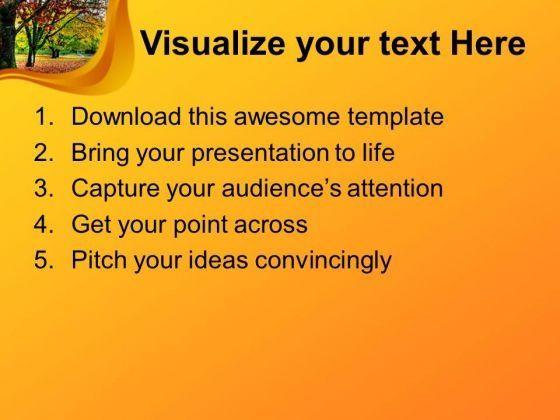 Visualize your text Here

1. Download this awesome template
2. Bring your presentation to life
3. Capture your audience's attention
4. Get your point across
5. Pitch your ideas convincingly